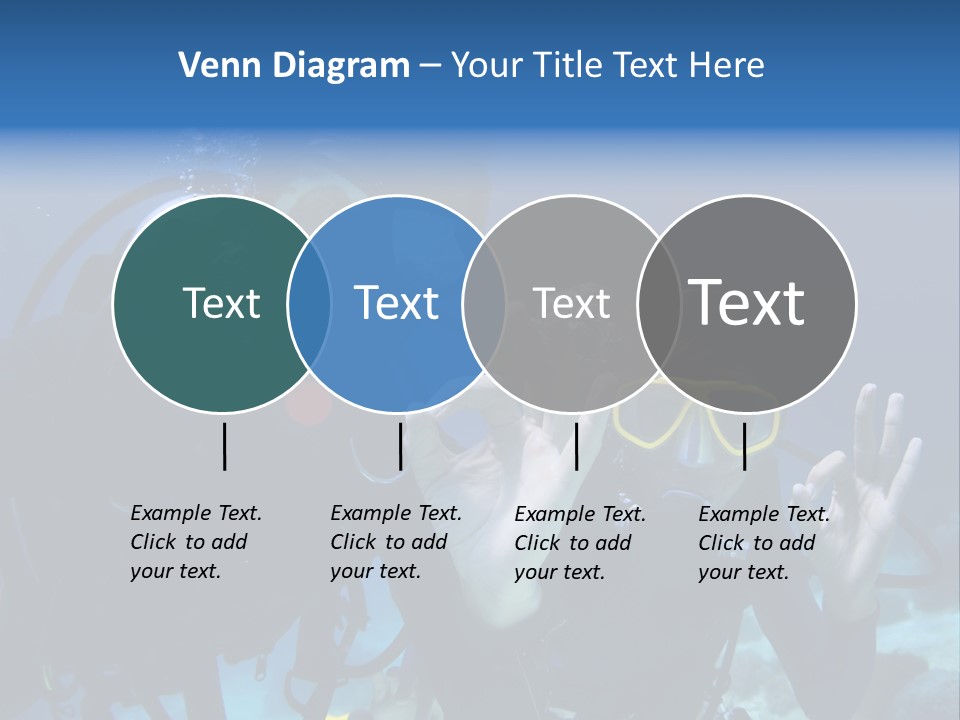 Venn Diagram – Your Title Text Here

Text

Text

Text

Text

Example Text. Click to add your text.

Example Text. Click to add your text.

Example Text. Click to add your text.

Example Text. Click to add your text.